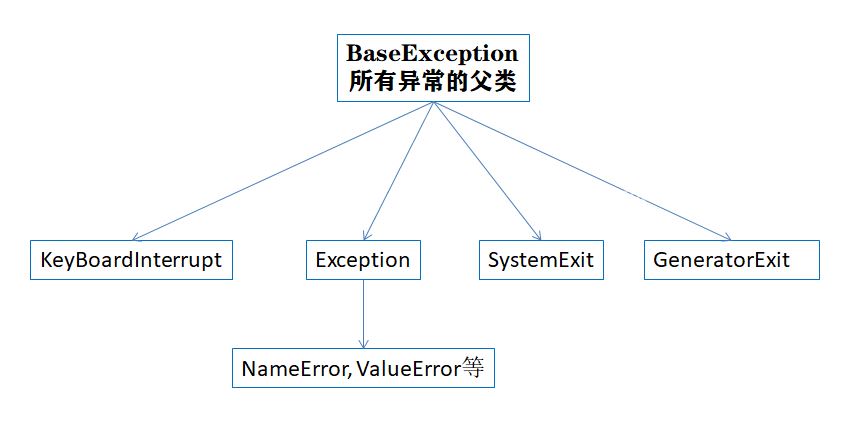 BaseException
所有异常的父类

KeyBoardInterrupt

Exception

SystemExit

GeneratorExit

NameError, ValueError等